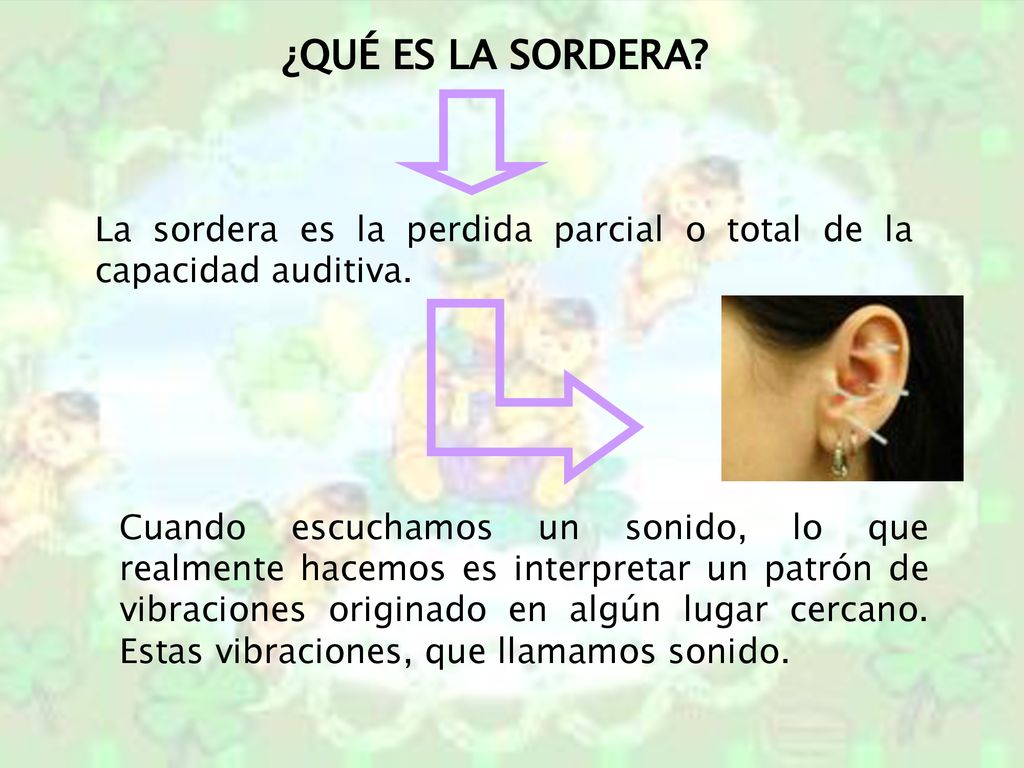 ¿QUÉ ES LA SORDERA?

La sordera es la perdida parcial o total de la capacidad auditiva.

Cuando escuchamos un sonido, lo que realmente hacemos es interpretar un patrón de vibraciones originado en algún lugar cercano. Estas vibraciones, que llamamos sonido.